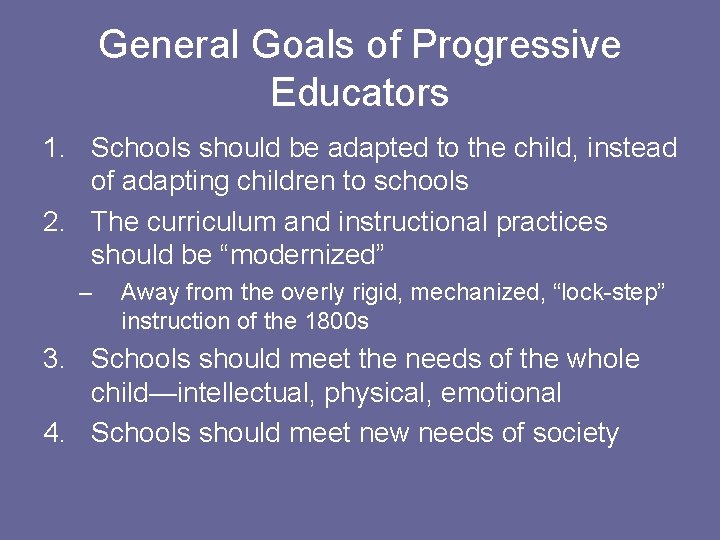 General Goals of Progressive Educators

1. Schools should be adapted to the child, instead of adapting children to schools
2. The curriculum and instructional practices should be “modernized”
– Away from the overly rigid, mechanized, “lock-step” instruction of the 1800s
3. Schools should meet the needs of the whole child—intellectual, physical, emotional
4. Schools should meet new needs of society